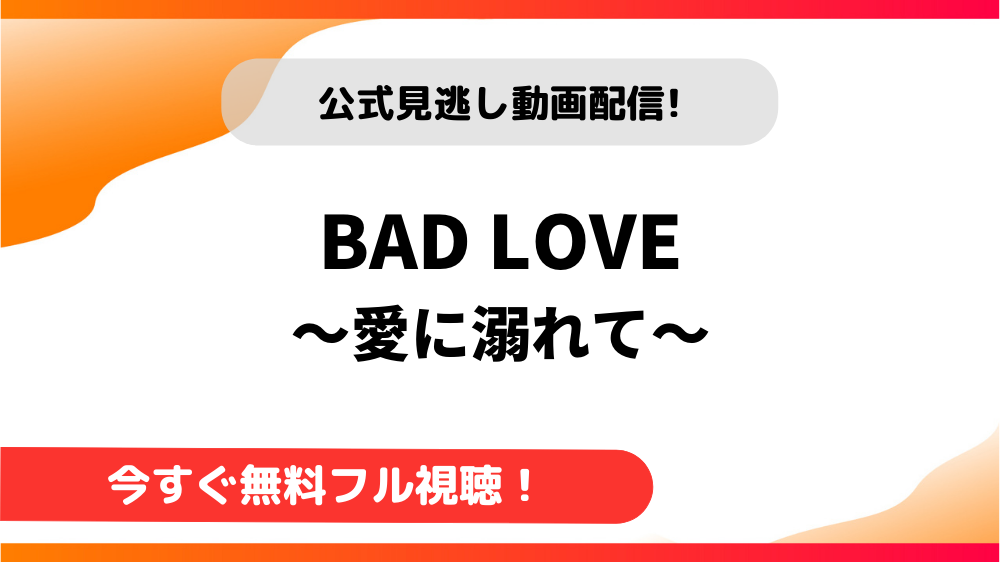 公式見逃し動画配信!

BAD LOVE
〜愛に溺れて〜

今すぐ無料フル視聴！